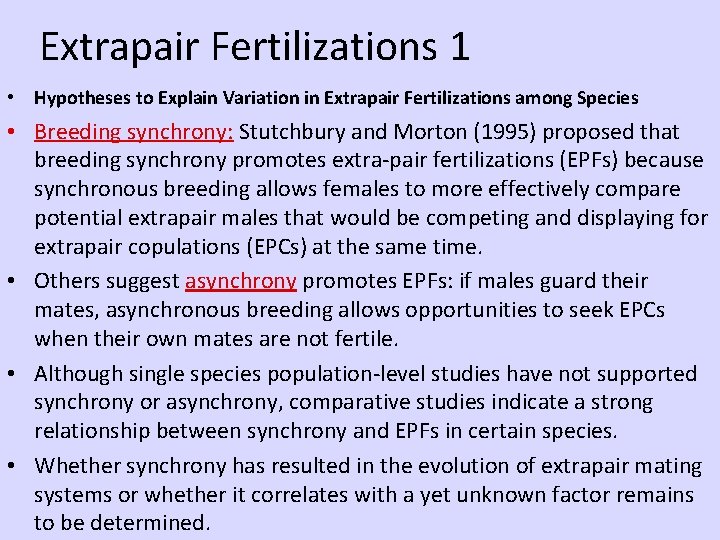 Extrapair Fertilizations 1

• Hypotheses to Explain Variation in Extrapair Fertilizations among Species

• Breeding synchrony: Stutchbury and Morton (1995) proposed that breeding synchrony promotes extra-pair fertilizations (EPFs) because synchronous breeding allows females to more effectively compare potential extrapair males that would be competing and displaying for extrapair copulations (EPCs) at the same time.

• Others suggest asynchrony promotes EPFs: if males guard their mates, asynchronous breeding allows opportunities to seek EPCs when their own mates are not fertile.

• Although single species population-level studies have not supported synchrony or asynchrony, comparative studies indicate a strong relationship between synchrony and EPFs in certain species.

• Whether synchrony has resulted in the evolution of extrapair mating systems or whether it correlates with a yet unknown factor remains to be determined.